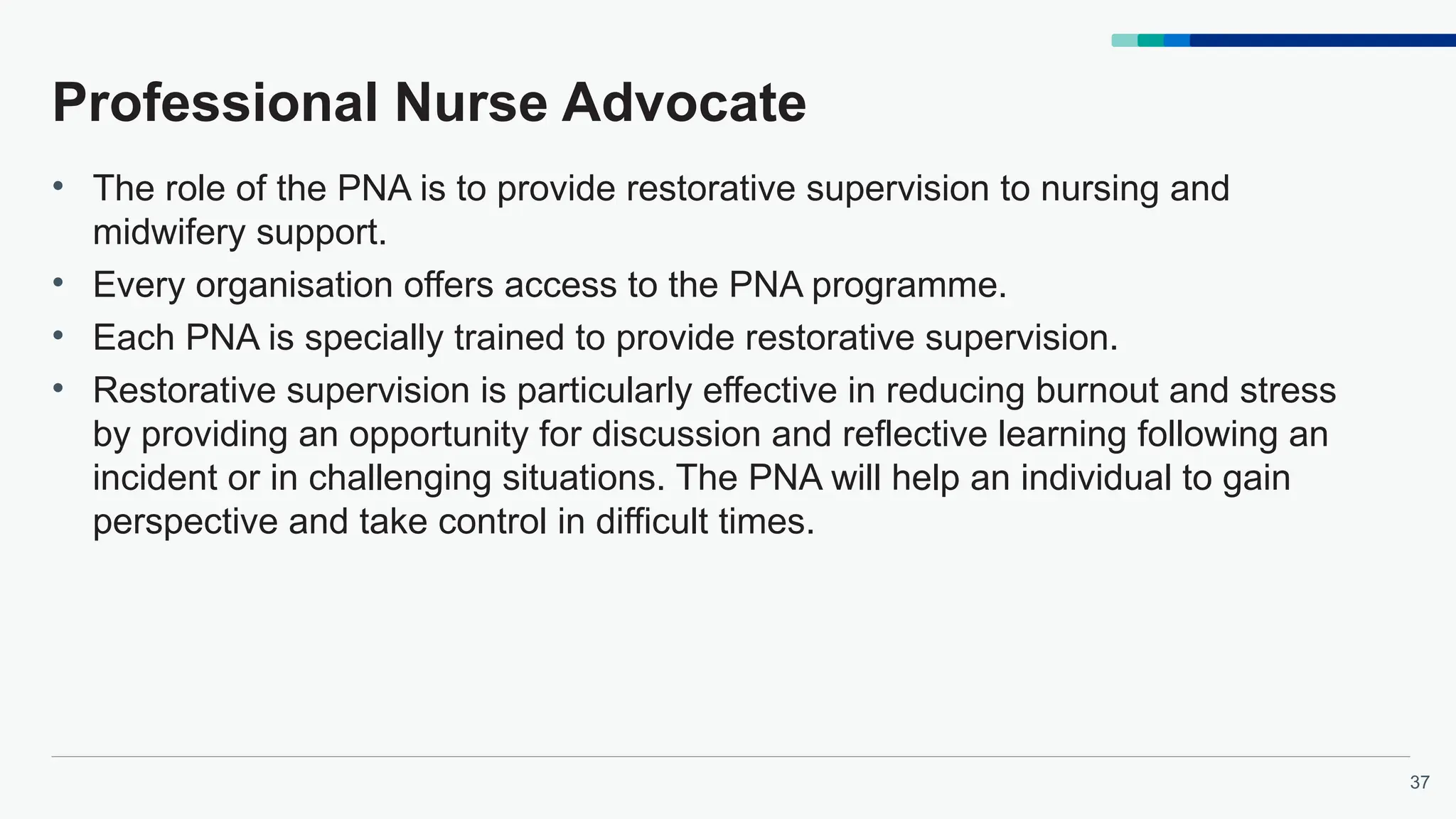 Professional Nurse Advocate

• The role of the PNA is to provide restorative supervision to nursing and midwifery support.
• Every organisation offers access to the PNA programme.
• Each PNA is specially trained to provide restorative supervision.
• Restorative supervision is particularly effective in reducing burnout and stress by providing an opportunity for discussion and reflective learning following an incident or in challenging situations. The PNA will help an individual to gain perspective and take control in difficult times.

37